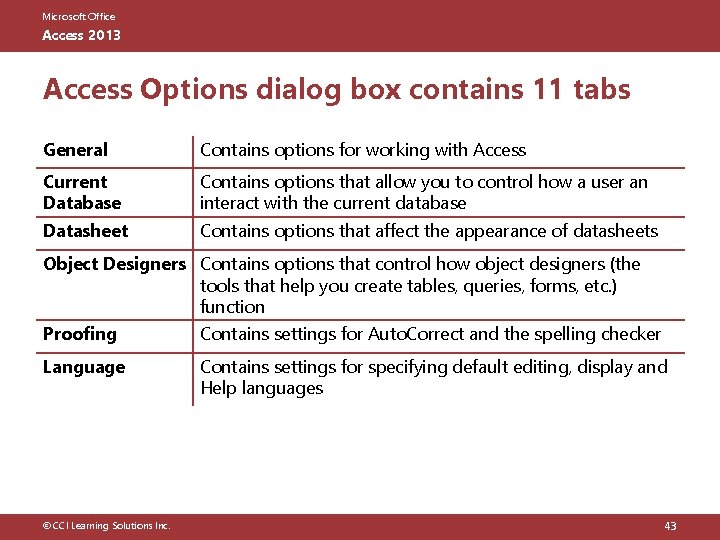 Microsoft Office
Access 2013

Access Options dialog box contains 11 tabs

| General | Contains options for working with Access |
|---|---|
| Current Database | Contains options that allow you to control how a user an interact with the current database |
| Datasheet | Contains options that affect the appearance of datasheets |
| Object Designers | Contains options that control how object designers (the tools that help you create tables, queries, forms, etc.) function |
| Proofing | Contains settings for AutoCorrect and the spelling checker |
| Language | Contains settings for specifying default editing, display and Help languages |

©CCI Learning Solutions Inc.

43